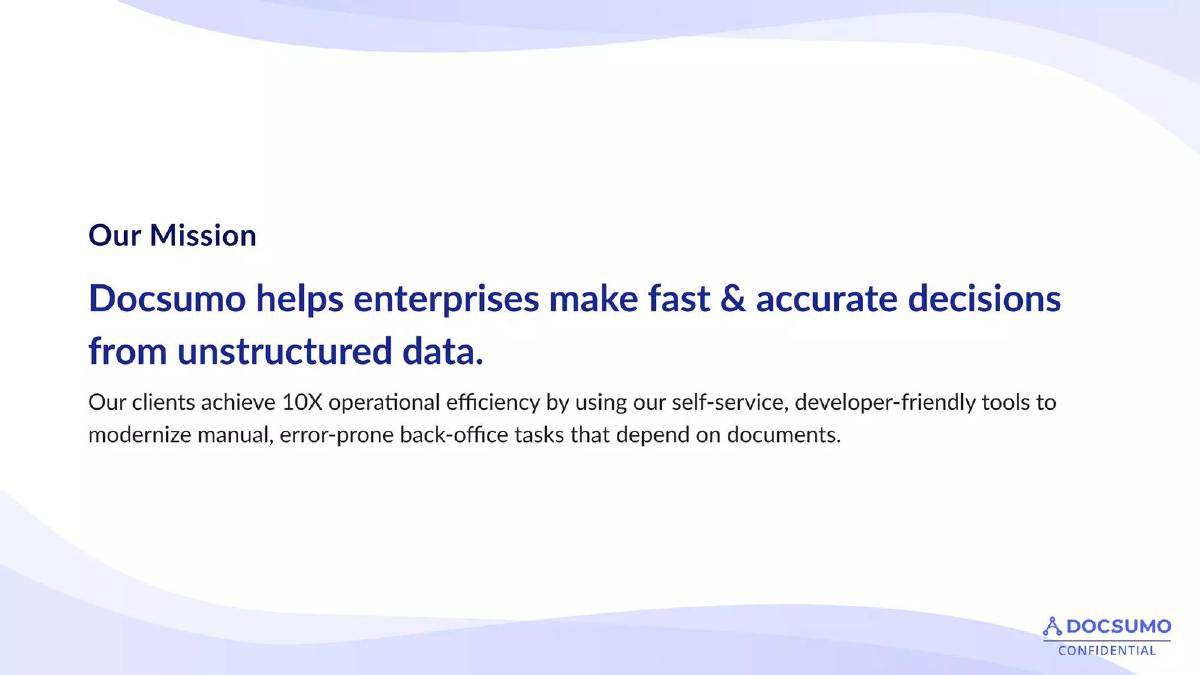 Our Mission

Docsumo helps enterprises make fast & accurate decisions from unstructured data.

Our clients achieve 10X operational efficiency by using our self-service, developer-friendly tools to modernize manual, error-prone back-office tasks that depend on documents.

DOCSUMO
CONFIDENTIAL